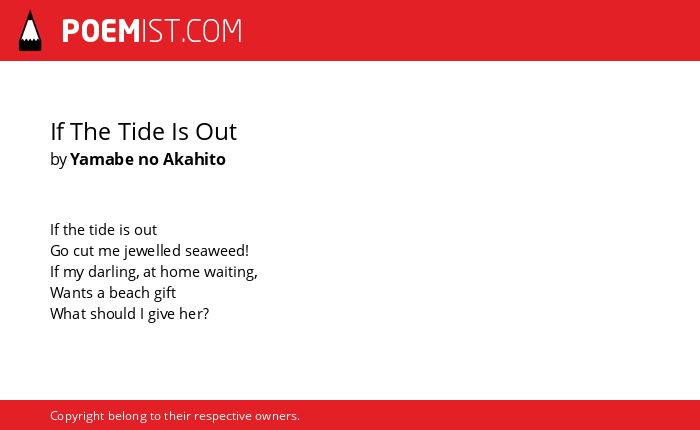 POEMIST.COM

If The Tide Is Out
by Yamabe no Akahito

If the tide is out
Go cut me jewelled seaweed!
If my darling, at home waiting,
Wants a beach gift
What should I give her?

Copyright belong to their respective owners.